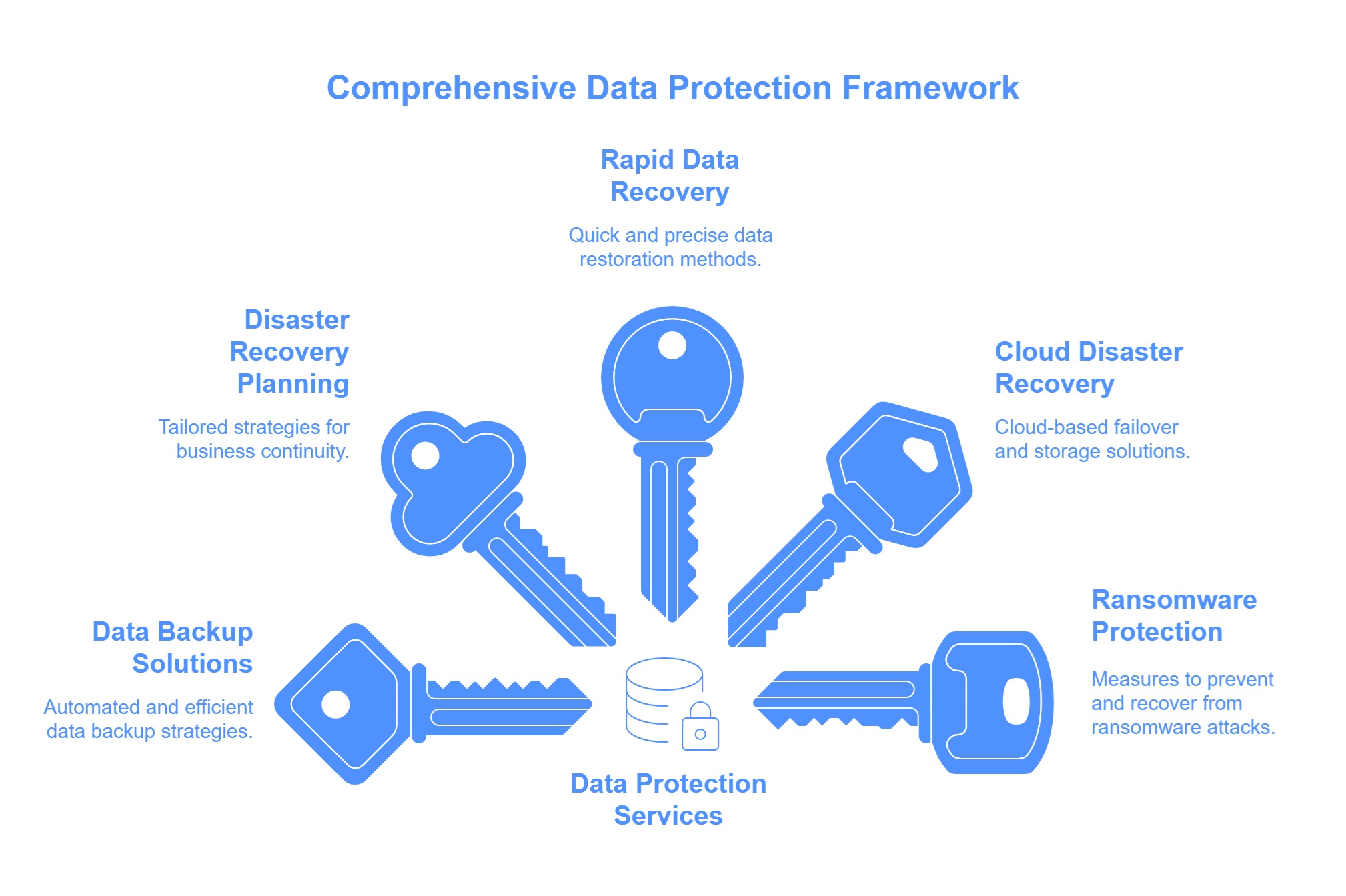 Comprehensive Data Protection Framework

Rapid Data Recovery

Quick and precise data restoration methods.

Disaster Recovery Planning

Tailored strategies for business continuity.

Cloud Disaster Recovery

Cloud-based failover and storage solutions.

Data Backup Solutions

Automated and efficient data backup strategies.

Ransomware Protection

Measures to prevent and recover from ransomware attacks.

Data Protection Services